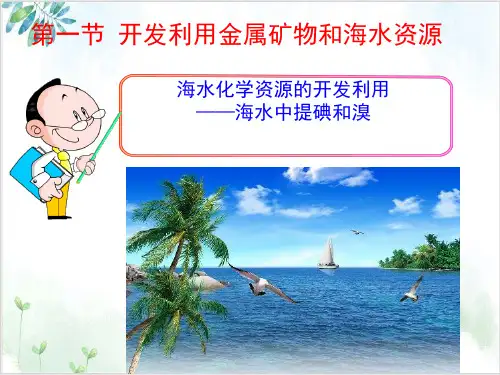 第一节 开发利用金属矿物和海水资源

海水化学资源的开发利用
——海水中提碘和溴